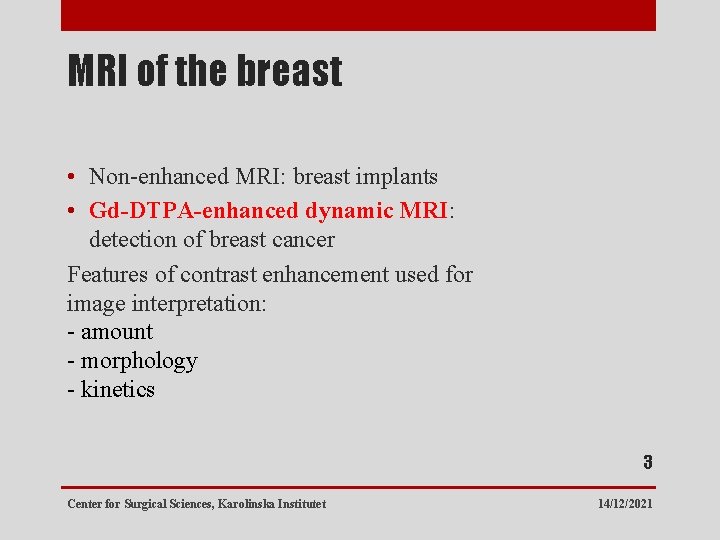 MRI of the breast

• Non-enhanced MRI: breast implants
• Gd-DTPA-enhanced dynamic MRI: detection of breast cancer

Features of contrast enhancement used for image interpretation:
- amount
- morphology
- kinetics

3

Center for Surgical Sciences, Karolinska Institutet

14/12/2021